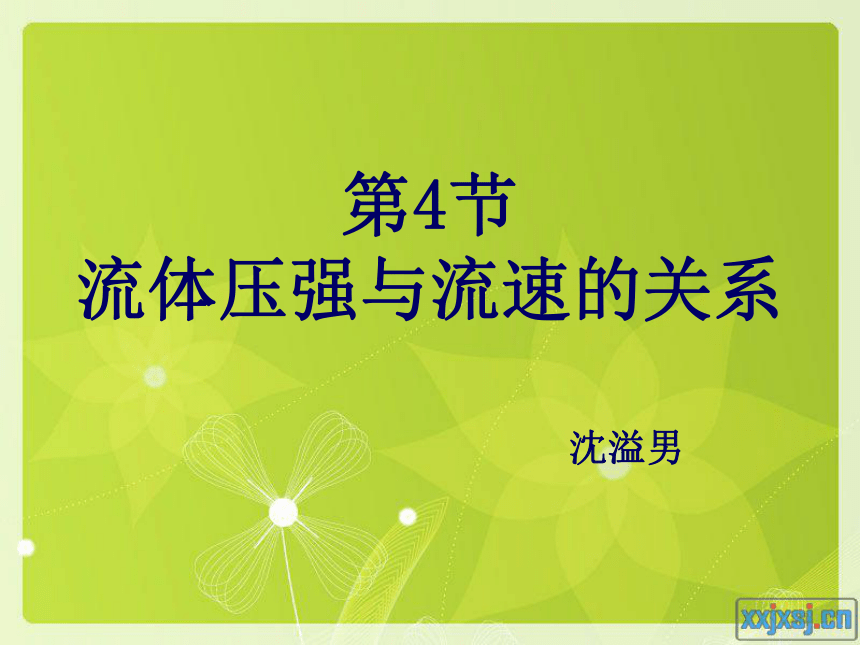 第4节
流体压强与流速的关系

沈溢男

xxjxsj.cn